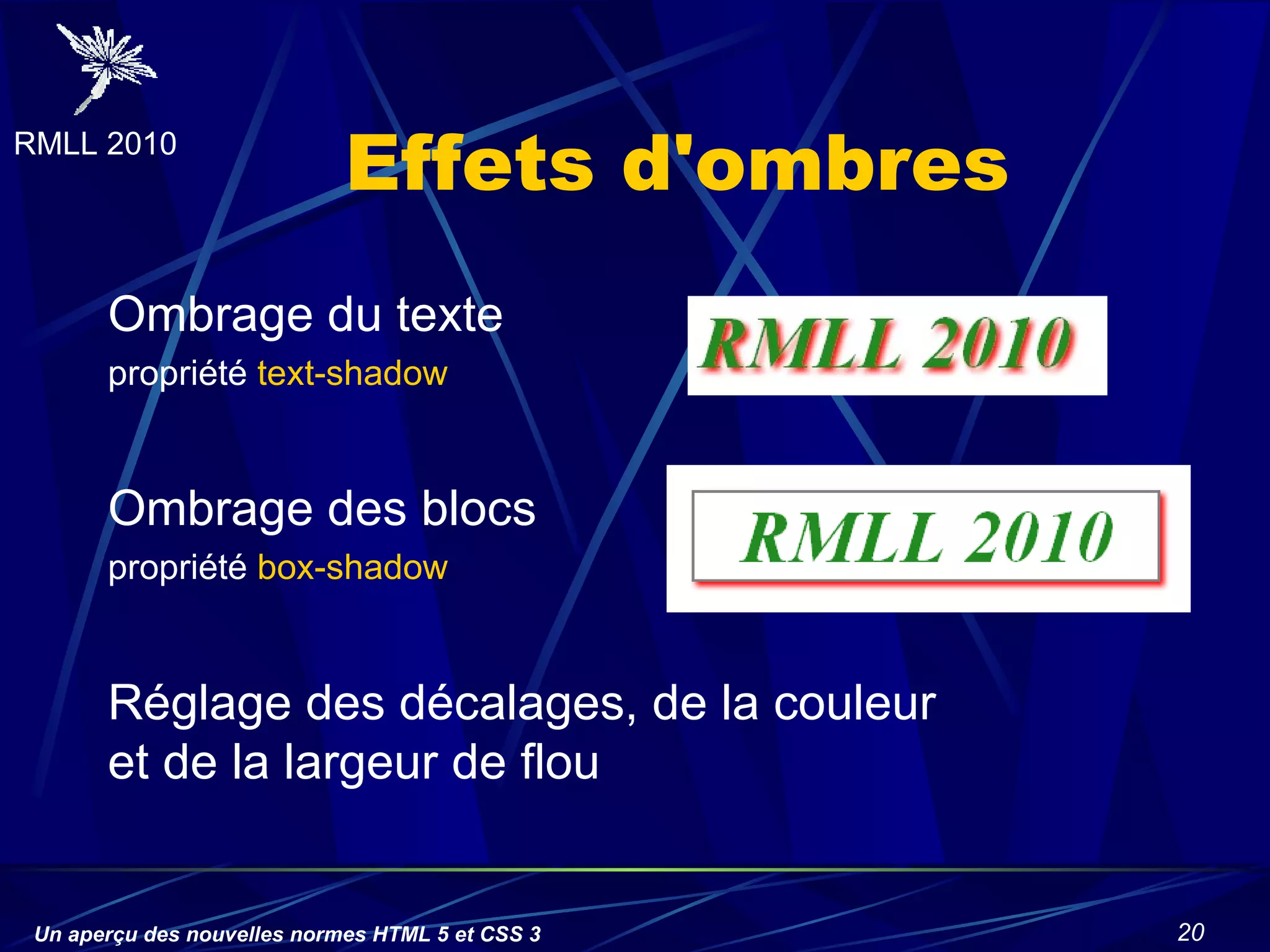 RMLL 2010

Effets d'ombres

Ombrage du texte
propriété text-shadow

RMLL 2010

Ombrage des blocs
propriété box-shadow

RMLL 2010

Réglage des décalages, de la couleur et de la largeur de flou

Un aperçu des nouvelles normes HTML 5 et CSS 3

20